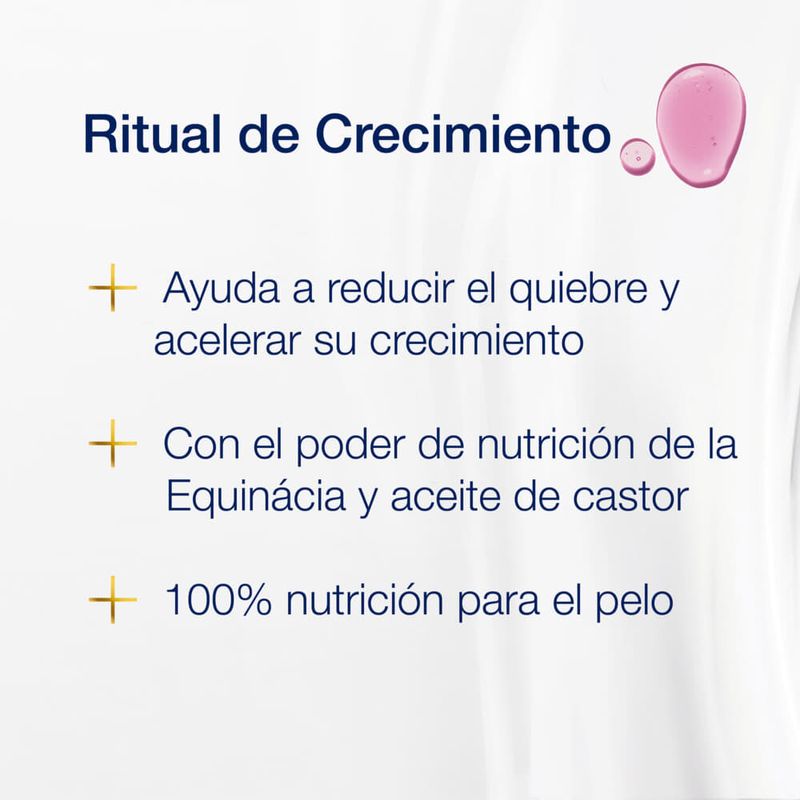 Ritual de Crecimiento

+ Ayuda a reducir el quiebre y acelerar su crecimiento

+ Con el poder de nutrición de la Equinácia y aceite de castor

+ 100% nutrición para el pelo